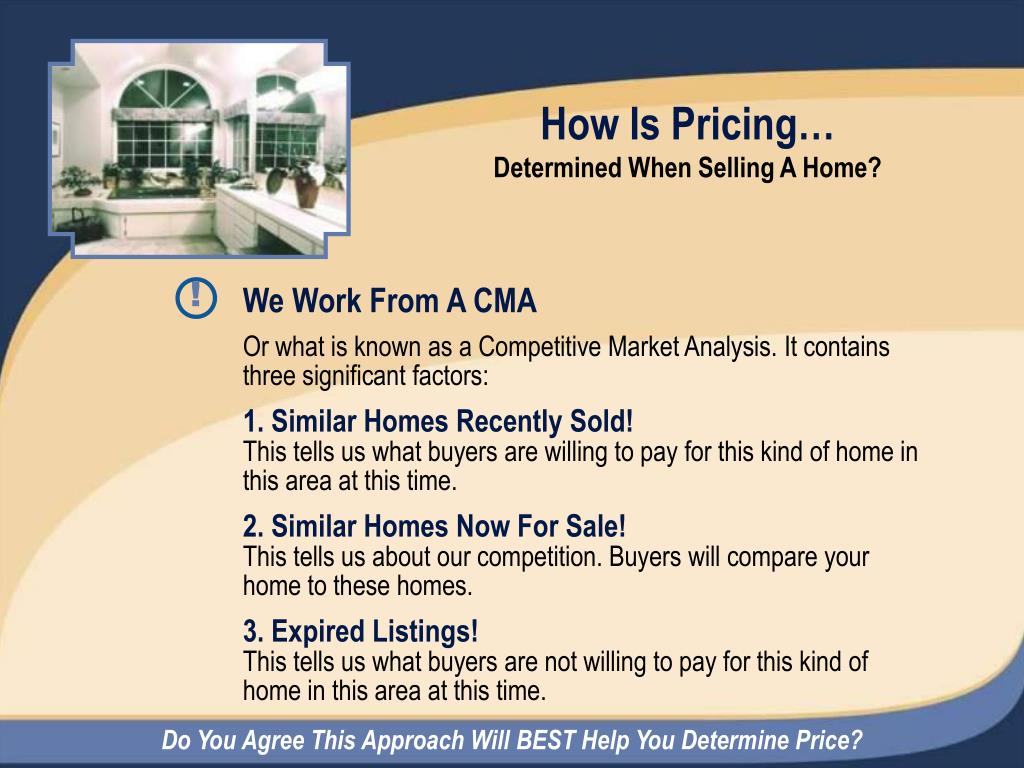 How Is Pricing…
Determined When Selling A Home?

!

We Work From A CMA

Or what is known as a Competitive Market Analysis. It contains three significant factors:

1. Similar Homes Recently Sold!
This tells us what buyers are willing to pay for this kind of home in this area at this time.

2. Similar Homes Now For Sale!
This tells us about our competition. Buyers will compare your home to these homes.

3. Expired Listings!
This tells us what buyers are not willing to pay for this kind of home in this area at this time.

Do You Agree This Approach Will BEST Help You Determine Price?